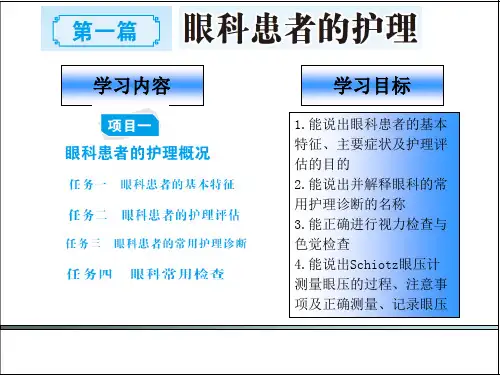 第一篇 眼科患者的护理

学习内容

项目一

眼科患者的护理概况

任务一 眼科患者的基本特征

任务二 眼科患者的护理评估

任务三 眼科患者的常用护理诊断

任务四 眼科常用检查

学习目标

1.能说出眼科患者的基本特征、主要症状及护理评估的目的

2.能说出并解释眼科的常用护理诊断的名称

3.能正确进行视力检查与色觉检查

4.能说出Schiotz眼压计测量眼压的过程、注意事项及正确测量、记录眼压